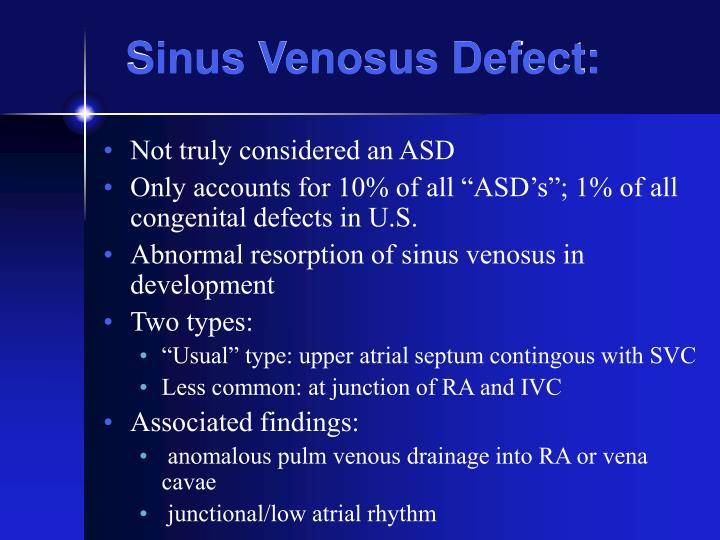 Sinus Venosus Defect:

• Not truly considered an ASD
• Only accounts for 10% of all “ASD’s”; 1% of all congenital defects in U.S.
• Abnormal resorption of sinus venosus in development
• Two types:
  • “Usual” type: upper atrial septum contingous with SVC
  • Less common: at junction of RA and IVC
• Associated findings:
  • anomalous pulm venous drainage into RA or vena cavae
  • junctional/low atrial rhythm